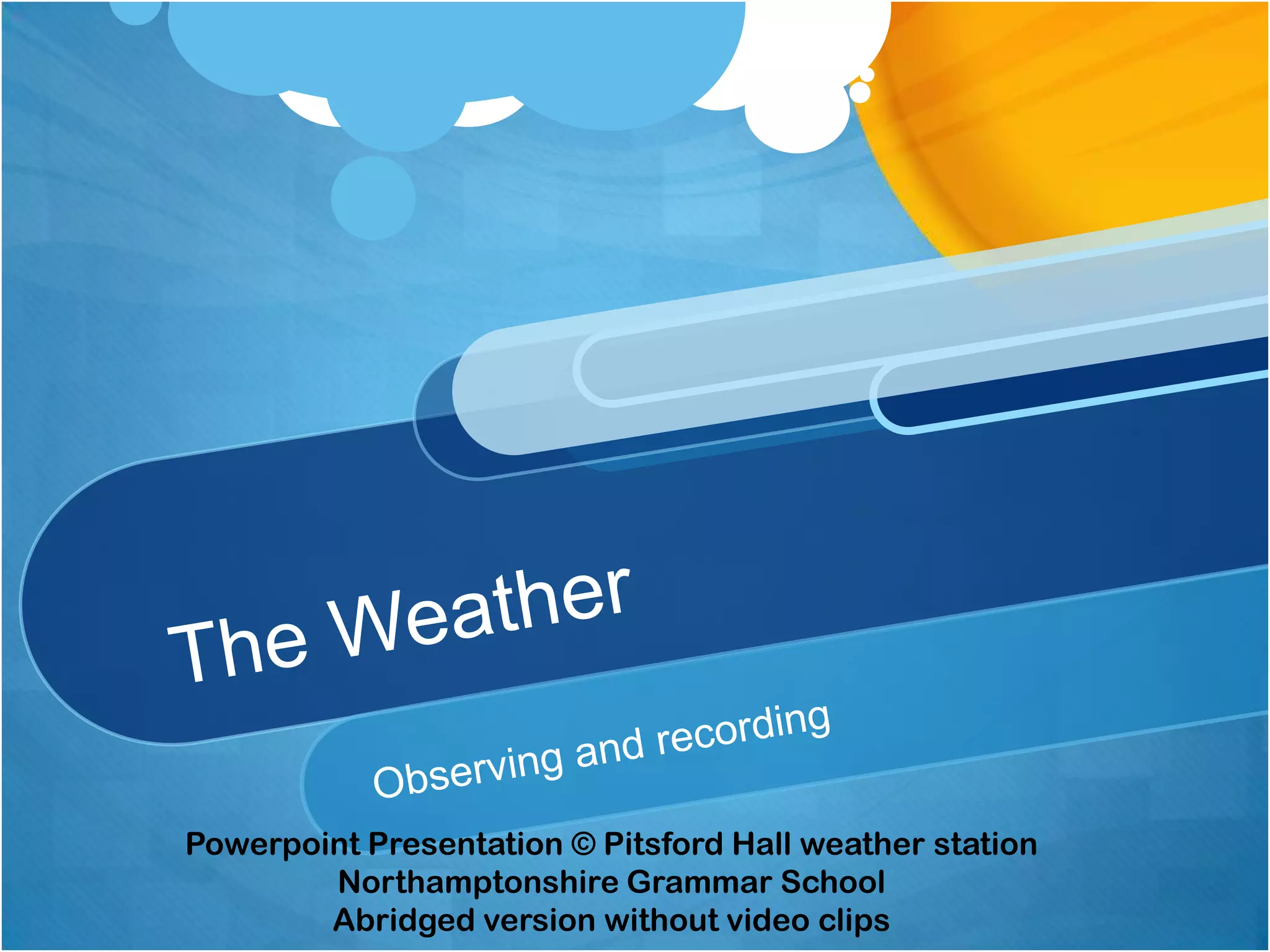 The Weather

Observing and recording

Powerpoint Presentation © Pitsford Hall weather station
Northamptonshire Grammar School
Abridged version without video clips